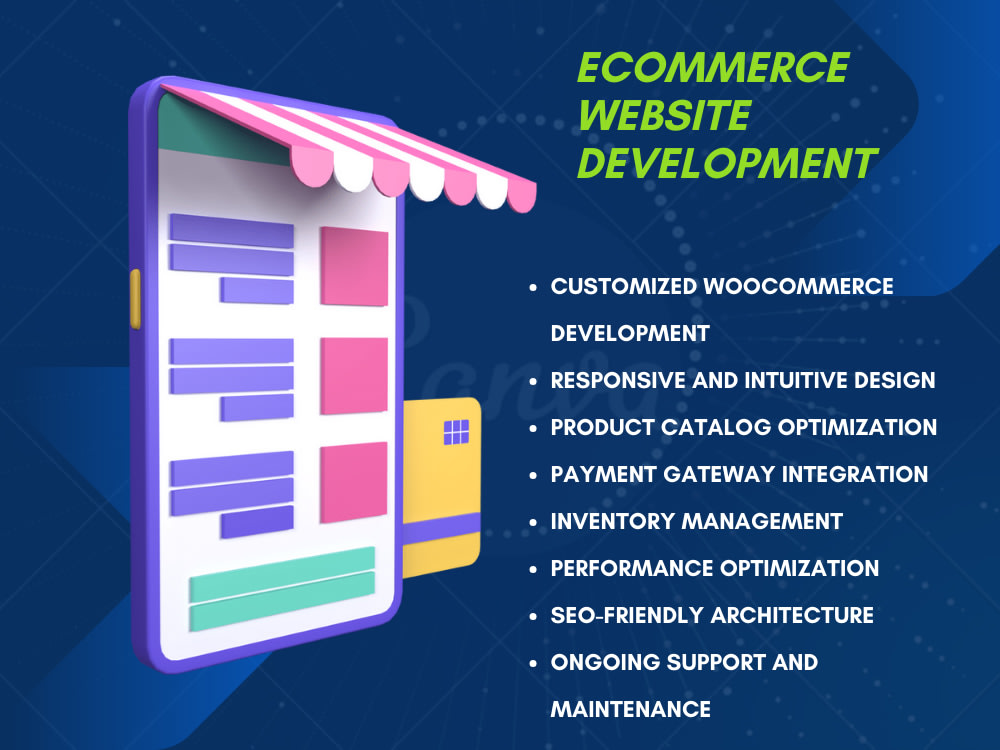 ECOMMERCE WEBSITE DEVELOPMENT

• CUSTOMIZED WOOCOMMERCE DEVELOPMENT
• RESPONSIVE AND INTUITIVE DESIGN
• PRODUCT CATALOG OPTIMIZATION
• PAYMENT GATEWAY INTEGRATION
• INVENTORY MANAGEMENT
• PERFORMANCE OPTIMIZATION
• SEO-FRIENDLY ARCHITECTURE
• ONGOING SUPPORT AND MAINTENANCE